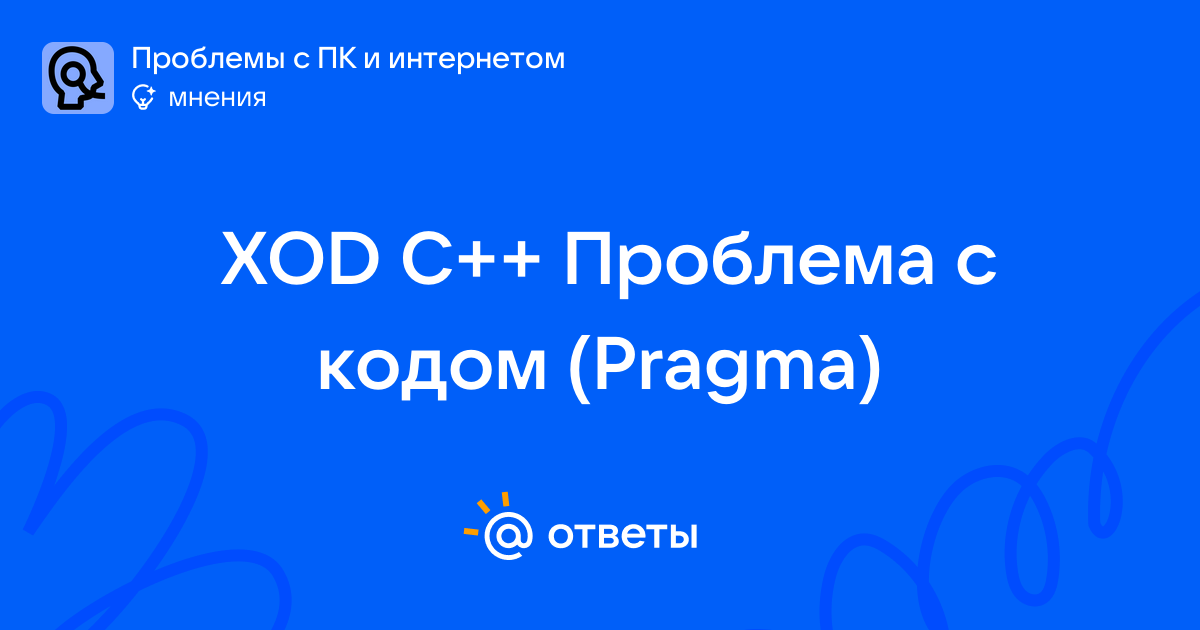 Проблемы с ПК и интернетом
мнения

XOD C++ Проблема с кодом (Pragma)

@ ответы